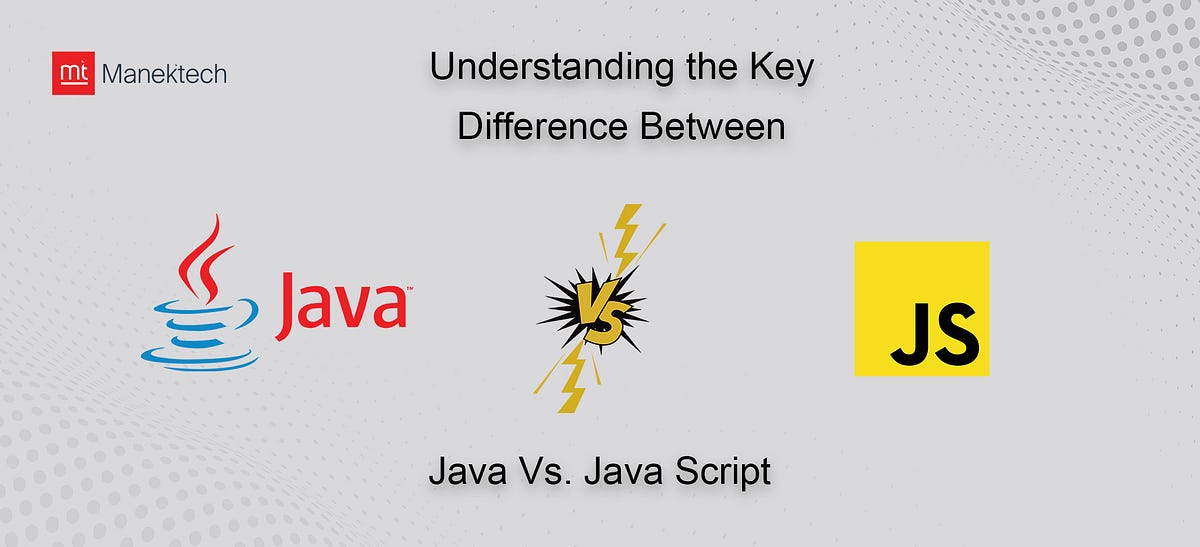 mt Manektech

Understanding the Key Difference Between

Java™

VS

JS

Java Vs. Java Script